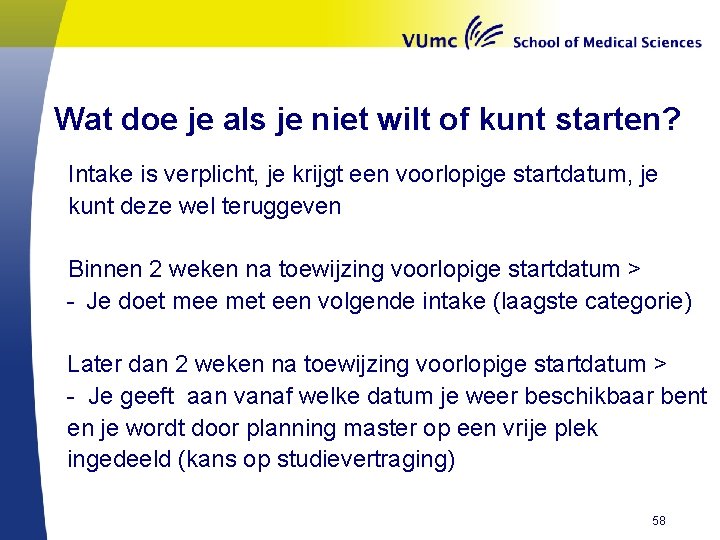 VUmc School of Medical Sciences

Wat doe je als je niet wilt of kunt starten?

Intake is verplicht, je krijgt een voorlopige startdatum, je kunt deze wel teruggeven

Binnen 2 weken na toewijzing voorlopige startdatum >
- Je doet mee met een volgende intake (laagste categorie)

Later dan 2 weken na toewijzing voorlopige startdatum >
- Je geeft aan vanaf welke datum je weer beschikbaar bent en je wordt door planning master op een vrije plek ingedeeld (kans op studievertraging)

58